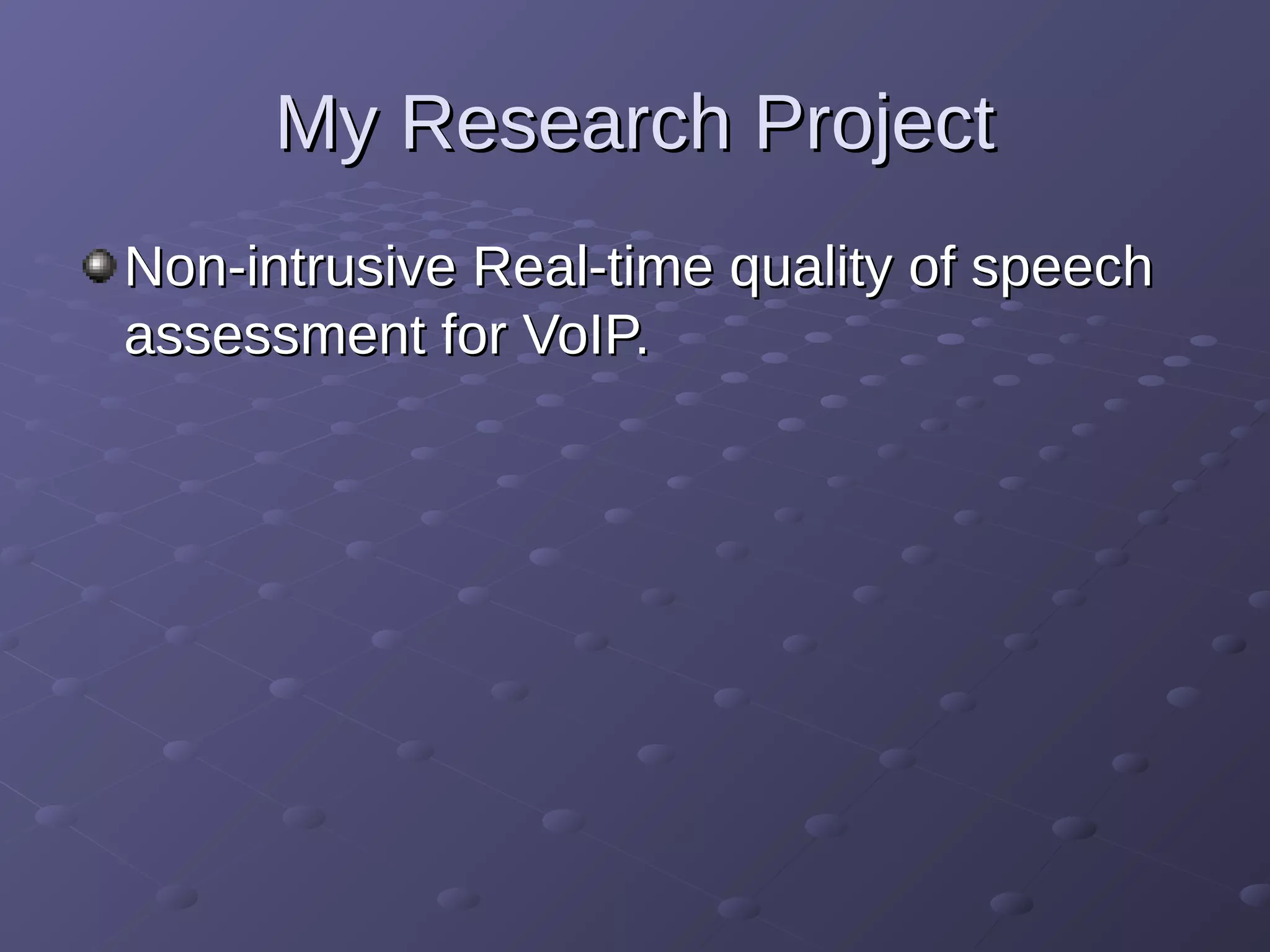 My Research Project

Non-intrusive Real-time quality of speech assessment for VoIP.